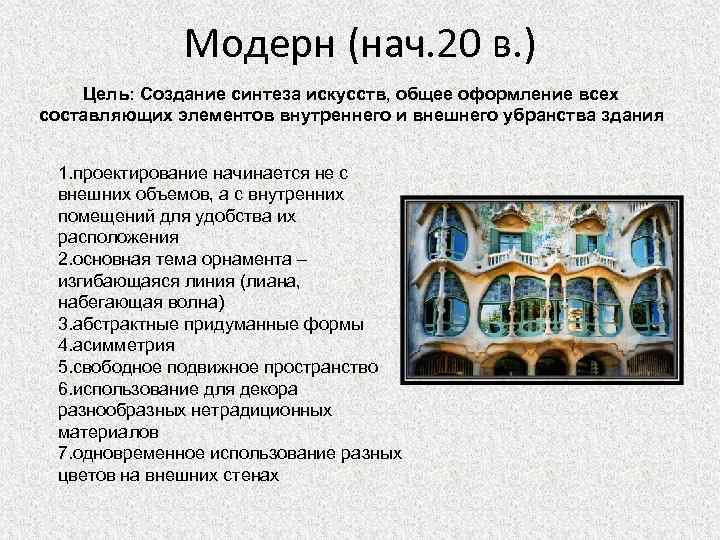 Модерн (нач.20 в.)

Цель: Создание синтеза искусств, общее оформление всех составляющих элементов внутреннего и внешнего убранства здания

1.проектирование начинается не с внешних объемов, а с внутренних помещений для удобства их расположения
2.основная тема орнамента – изгибающаяся линия (лиана, набегающая волна)
3.абстрактные придуманные формы
4.асимметрия
5.свободное подвижное пространство
6.использование для декора разнообразных нетрадиционных материалов
7.одновременное использование разных цветов на внешних стенах